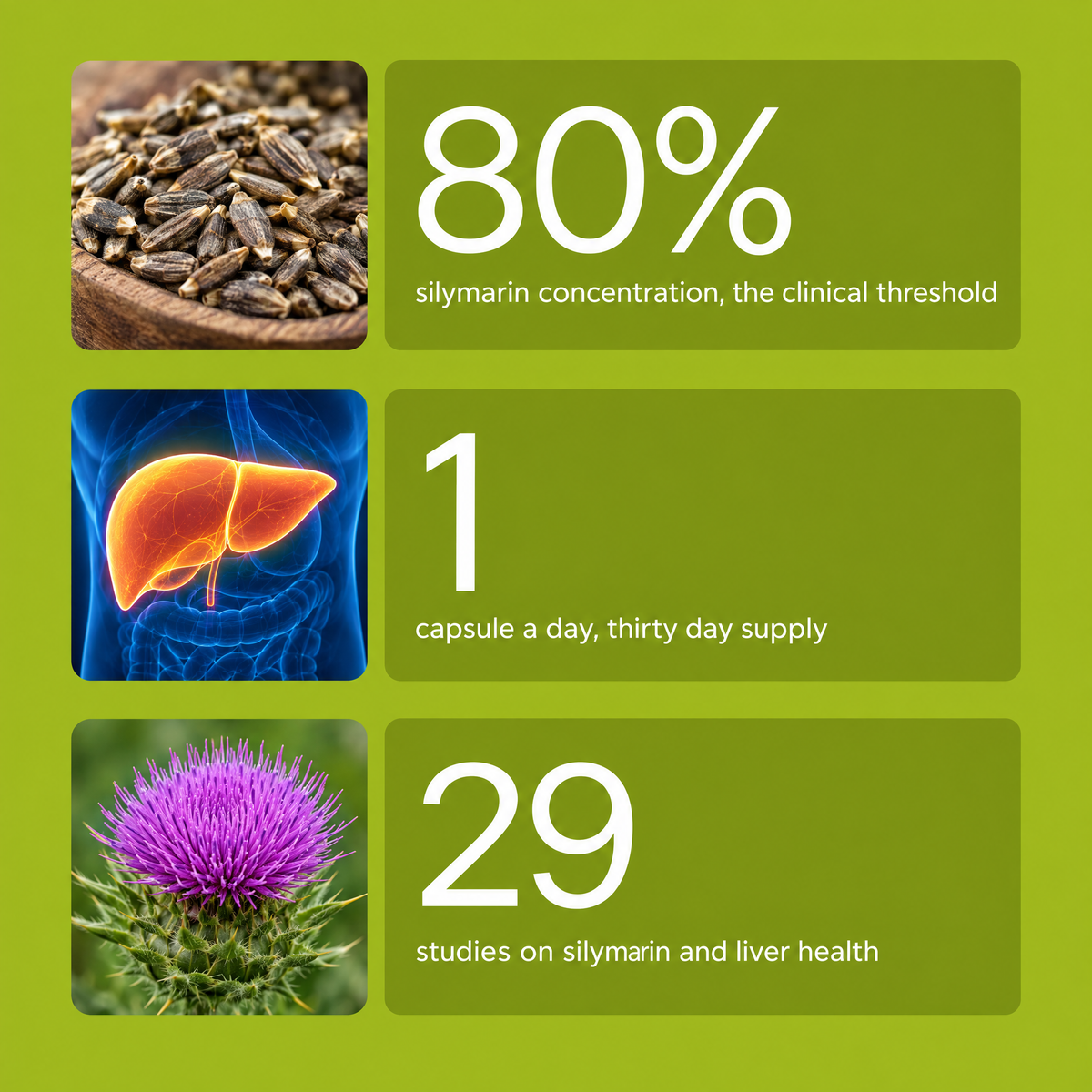 80%

silymarin concentration, the clinical threshold

1

capsule a day, thirty day supply

29

studies on silymarin and liver health